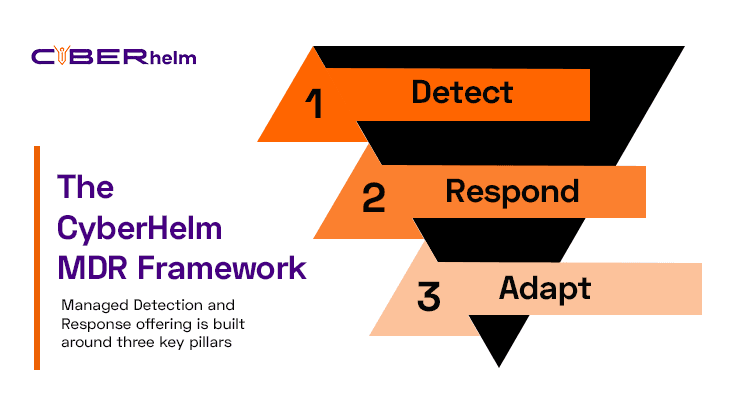 CYBERhelm

The CyberHelm MDR Framework

Managed Detection and Response offering is built around three key pillars

1 Detect

2 Respond

3 Adapt